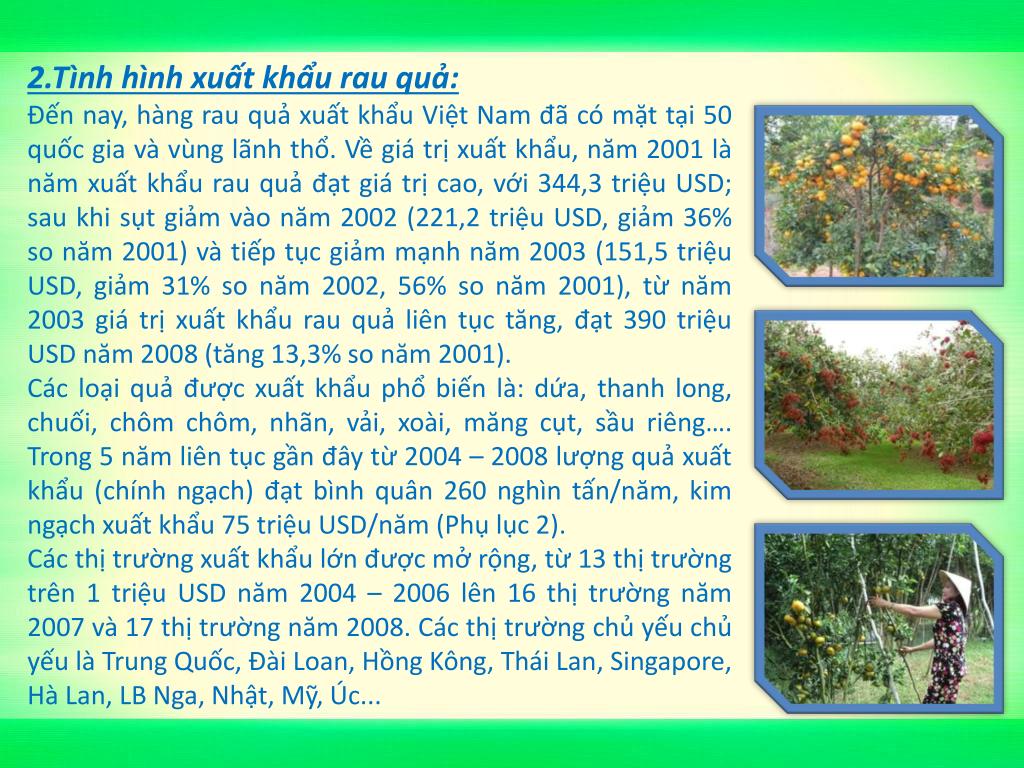 2.Tình hình xuất khẩu rau quả:

Đến nay, hàng rau quả xuất khẩu Việt Nam đã có mặt tại 50 quốc gia và vùng lãnh thổ. Về giá trị xuất khẩu, năm 2001 là năm xuất khẩu rau quả đạt giá trị cao, với 344,3 triệu USD; sau khi sụt giảm vào năm 2002 (221,2 triệu USD, giảm 36% so năm 2001) và tiếp tục giảm mạnh năm 2003 (151,5 triệu USD, giảm 31% so năm 2002, 56% so năm 2001), từ năm 2003 giá trị xuất khẩu rau quả liên tục tăng, đạt 390 triệu USD năm 2008 (tăng 13,3% so năm 2001).

Các loại quả được xuất khẩu phổ biến là: dứa, thanh long, chuối, chôm chôm, nhãn, vải, xoài, măng cụt, sầu riêng…. Trong 5 năm liên tục gần đây từ 2004 – 2008 lượng quả xuất khẩu (chính ngạch) đạt bình quân 260 nghìn tấn/năm, kim ngạch xuất khẩu 75 triệu USD/năm (Phụ lục 2).

Các thị trường xuất khẩu lớn được mở rộng, từ 13 thị trường trên 1 triệu USD năm 2004 – 2006 lên 16 thị trường năm 2007 và 17 thị trường năm 2008. Các thị trường chủ yếu chủ yếu là Trung Quốc, Đài Loan, Hồng Kông, Thái Lan, Singapore, Hà Lan, LB Nga, Nhật, Mỹ, Úc...